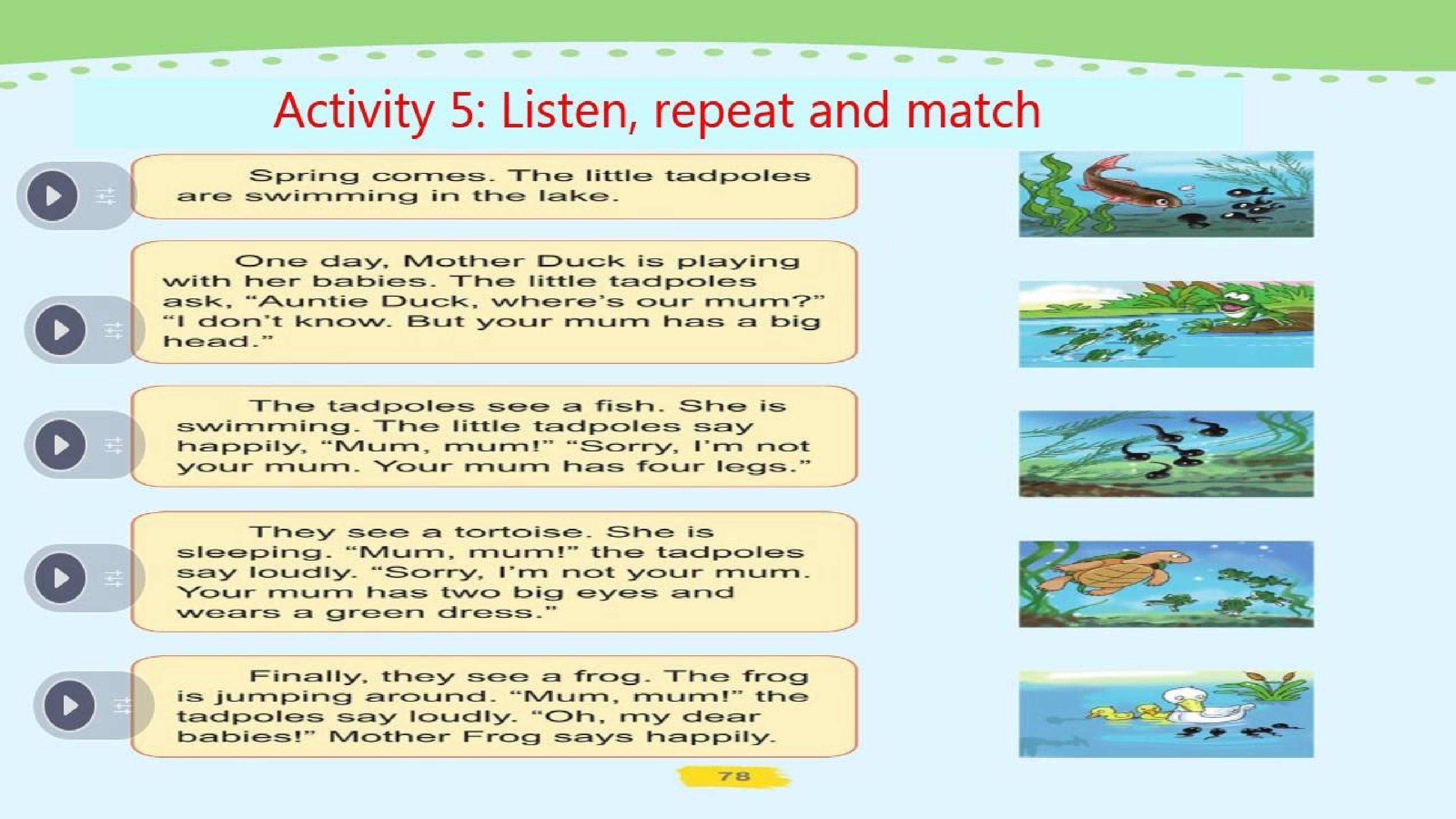 Activity 5: Listen, repeat and match

Spring comes. The little tadpoles are swimming in the lake.

One day, Mother Duck is playing with her babies. The little tadpoles ask, "Auntie Duck, where's our mum?" "I don't know. But your mum has a big head."

The tadpoles see a fish. She is swimming. The little tadpoles say happily, "Mum, mum!" "Sorry, I'm not your mum. Your mum has four legs."

They see a tortoise. She is sleeping. "Mum, mum!" the tadpoles say loudly. "Sorry, I'm not your mum. Your mum has two big eyes and wears a green dress."

Finally, they see a frog. The frog is jumping around. "Mum, mum!" the tadpoles say loudly. "Oh, my dear babies!" Mother Frog says happily.

78